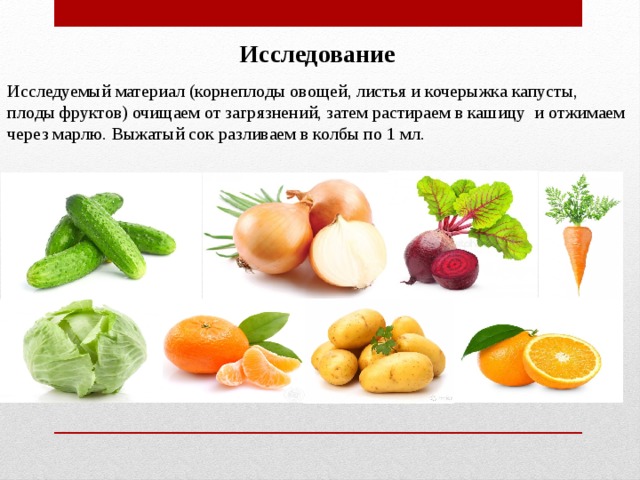 Исследование

Исследуемый материал (корнеплоды овощей, листья и кочерыжка капусты, плоды фруктов) очищаем от загрязнений, затем растираем в кашицу и отжимаем через марлю. Выжатый сок разливаем в колбы по 1 мл.